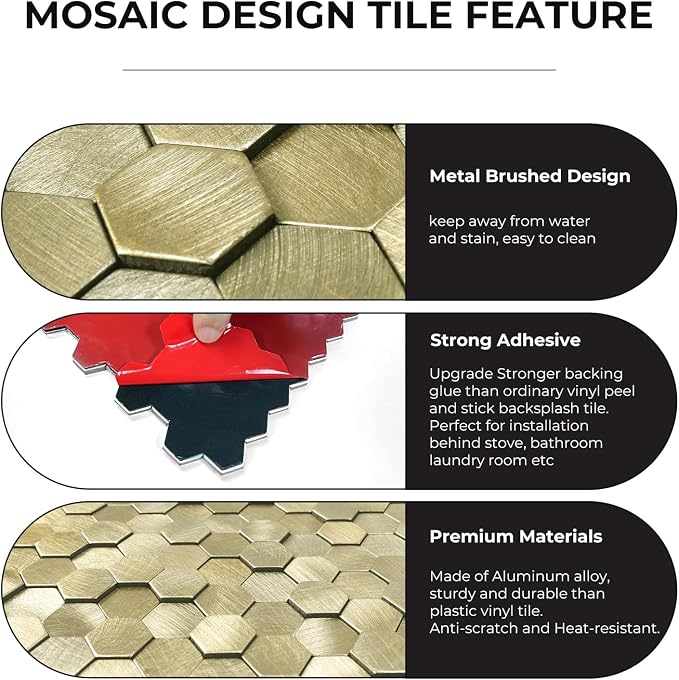 MOSAIC DESIGN TILE FEATURE

Metal Brushed Design

keep away from water and stain, easy to clean

Strong Adhesive

Upgrade Stronger backing glue than ordinary vinyl peel and stick backsplash tile. Perfect for installation behind stove, bathroom laundry room etc

Premium Materials

Made of Aluminum alloy, sturdy and durable than plastic vinyl tile. Anti-scratch and Heat-resistant.